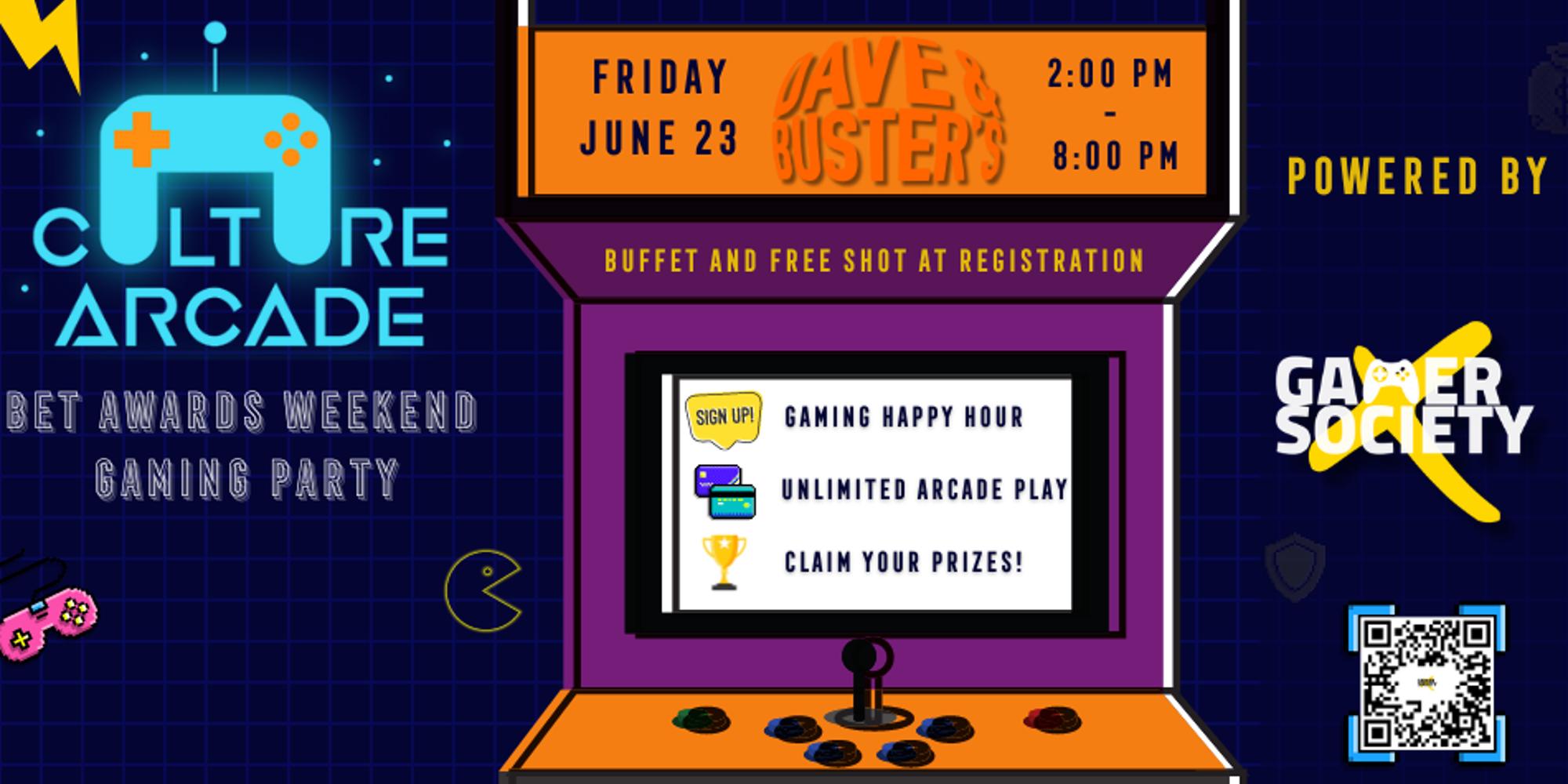 CULTURE ARCADE

BET AWARDS WEEKEND GAMING PARTY

FRIDAY JUNE 23

DAVE & BUSTER'S

2:00 PM - 8:00 PM

BUFFET AND FREE SHOT AT REGISTRATION

SIGN UP!

GAMING HAPPY HOUR

UNLIMITED ARCADE PLAY

CLAIM YOUR PRIZES!

POWERED BY

GAMER SOCIETY